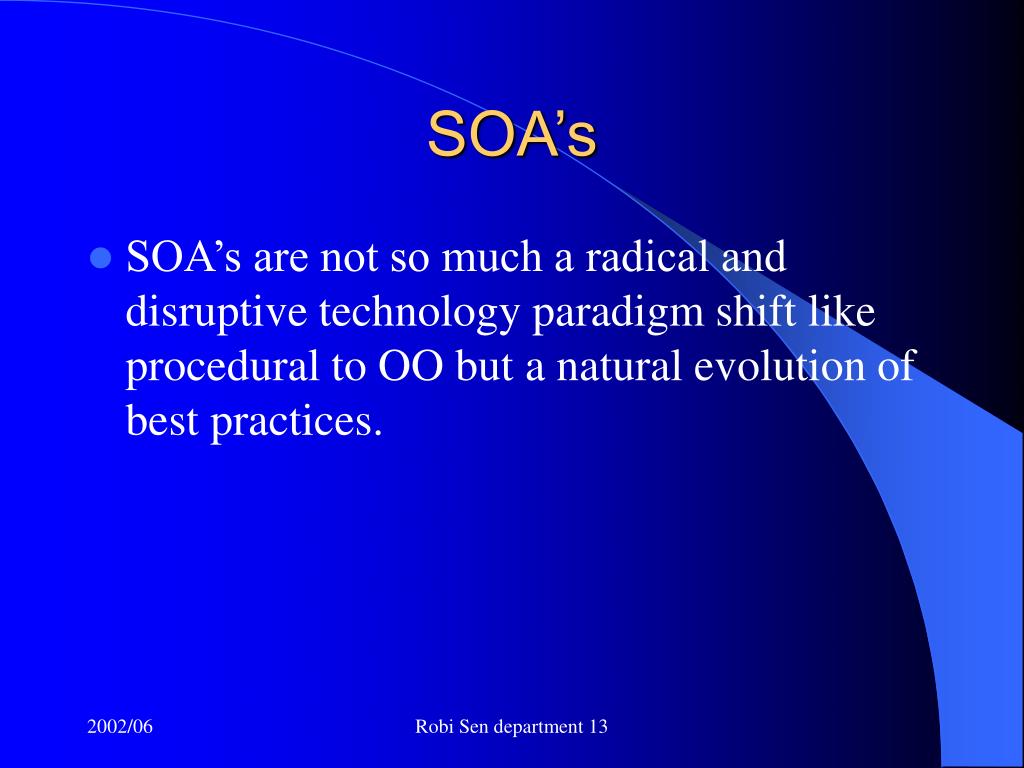 SOA’s

SOA’s are not so much a radical and disruptive technology paradigm shift like procedural to OO but a natural evolution of best practices.

2002/06

Robi Sen department 13